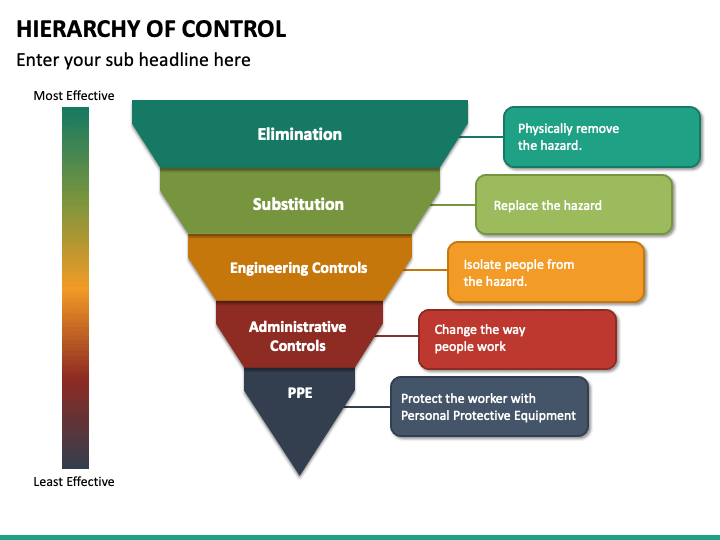 HIERARCHY OF CONTROL

Enter your sub headline here

Most Effective

Least Effective

Elimination

Physically remove the hazard.

Substitution

Replace the hazard

Engineering Controls

Isolate people from the hazard.

Administrative Controls

Change the way people work

PPE

Protect the worker with Personal Protective Equipment